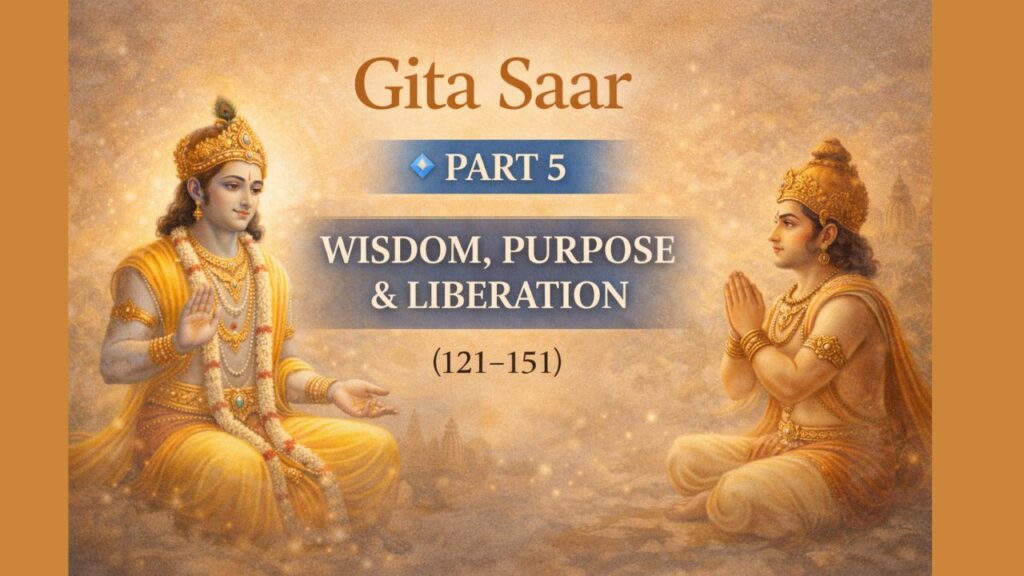 Gita Saar

PART 5

WISDOM, PURPOSE & LIBERATION

(121–151)